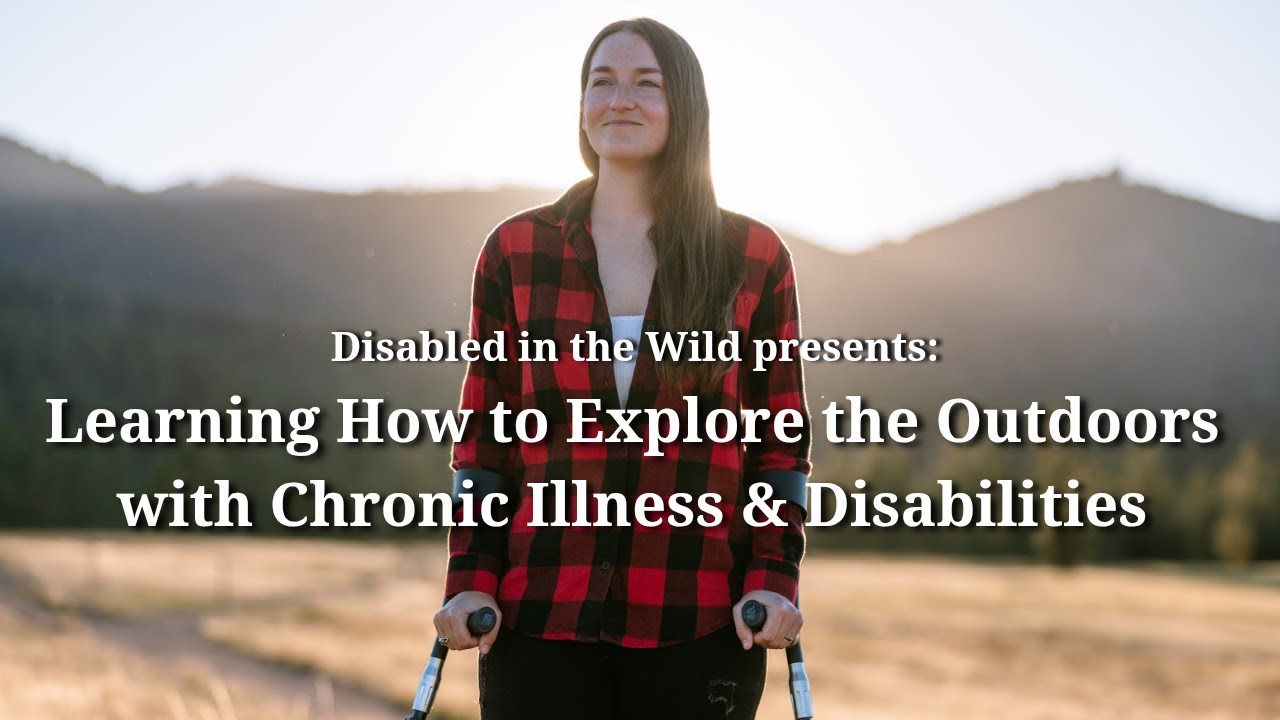 Disabled in the Wild presents:

Learning How to Explore the Outdoors with Chronic Illness & Disabilities